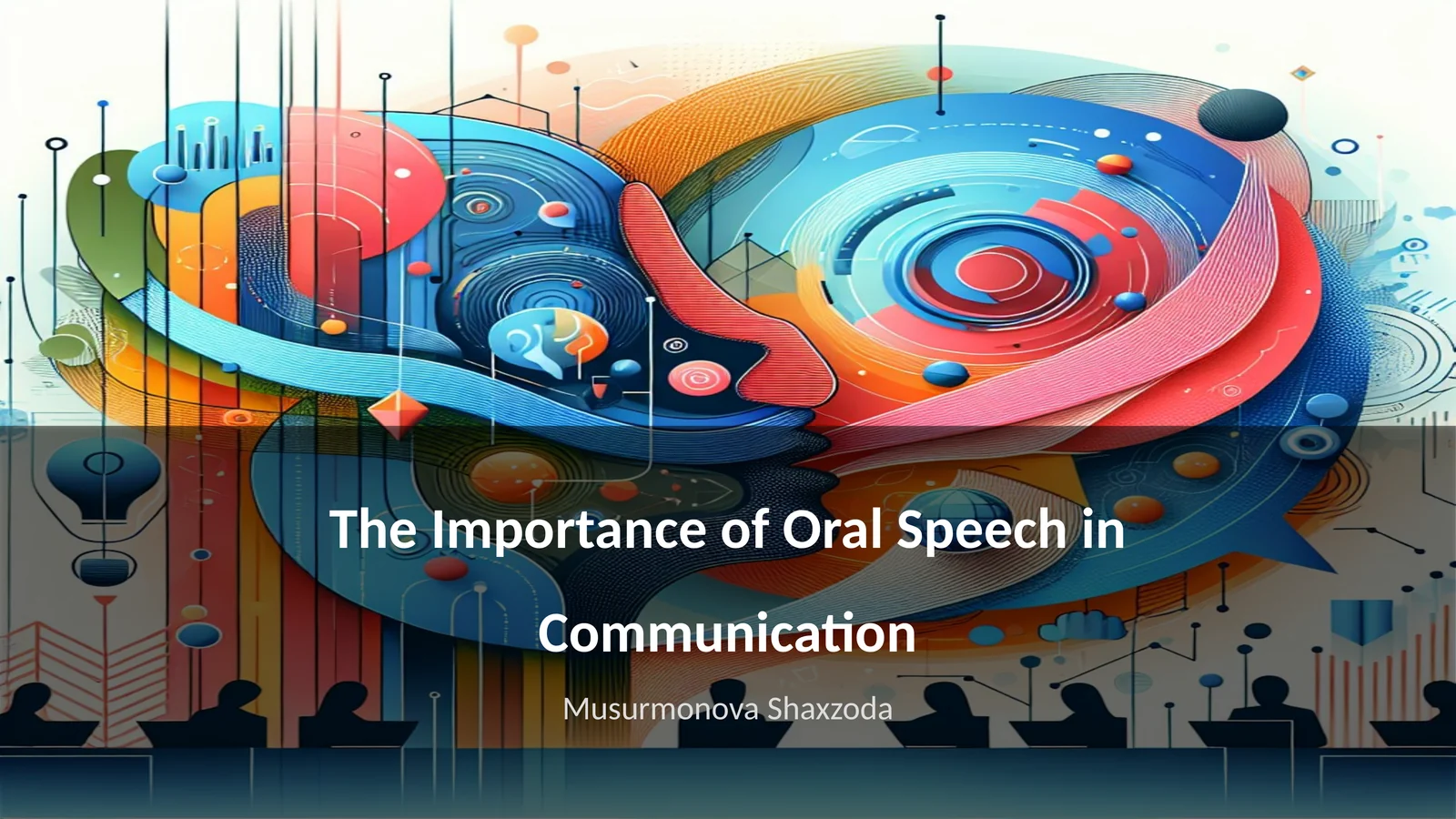 The Importance of Oral Speech in Communication

Musurmonova Shaxzoda